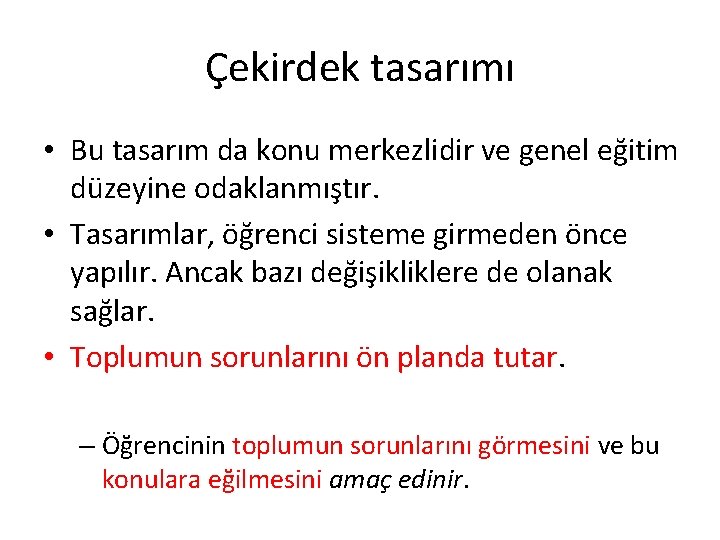 Çekirdek tasarımı

• Bu tasarım da konu merkezlidir ve genel eğitim düzeyine odaklanmıştır.

• Tasarımlar, öğrenci sisteme girmeden önce yapılır. Ancak bazı değişikliklere de olanak sağlar.

• Toplumun sorunlarını ön planda tutar.

– Öğrencinin toplumun sorunlarını görmesini ve bu konulara eğilmesini amaç edinir.